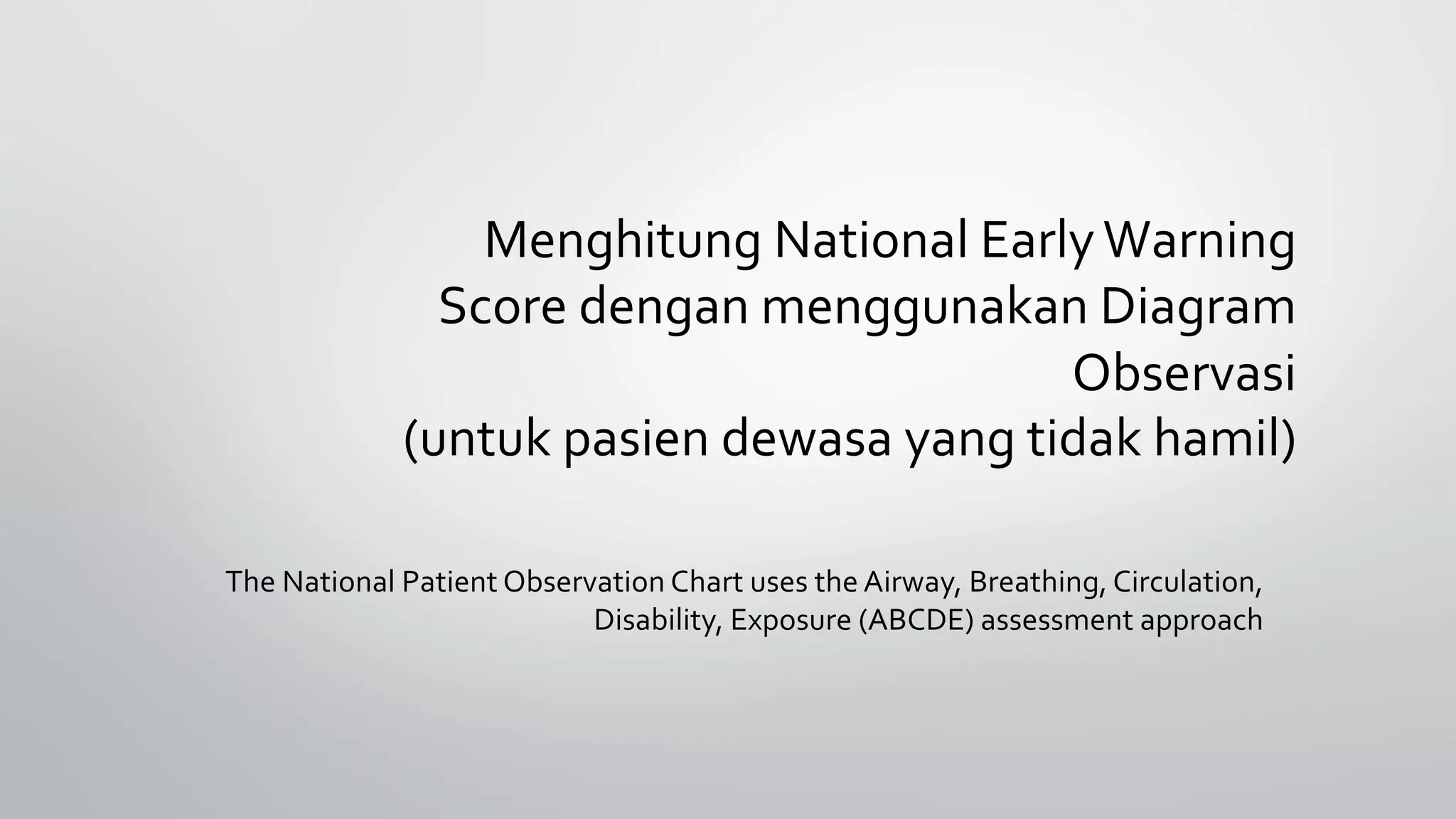 Menghitung National Early Warning Score dengan menggunakan Diagram Observasi
(untuk pasien dewasa yang tidak hamil)

The National Patient Observation Chart uses the Airway, Breathing, Circulation, Disability, Exposure (ABCDE) assessment approach